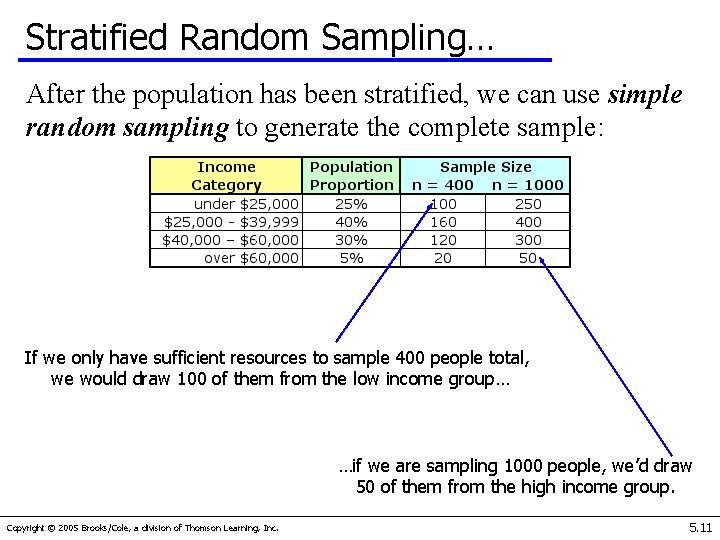 Stratified Random Sampling…

After the population has been stratified, we can use simple random sampling to generate the complete sample:

| Income Category | Population Proportion | Sample Size n = 400 | n = 1000 |
|---|---|---|---|
| under $25,000 | 25% | 100 | 250 |
| $25,000 - $39,999 | 40% | 160 | 400 |
| $40,000 – $60,000 | 30% | 120 | 300 |
| over $60,000 | 5% | 20 | 50 |

If we only have sufficient resources to sample 400 people total, we would draw 100 of them from the low income group…

…if we are sampling 1000 people, we'd draw 50 of them from the high income group.

Copyright © 2005 Brooks/Cole, a division of Thomson Learning, Inc.

5.11